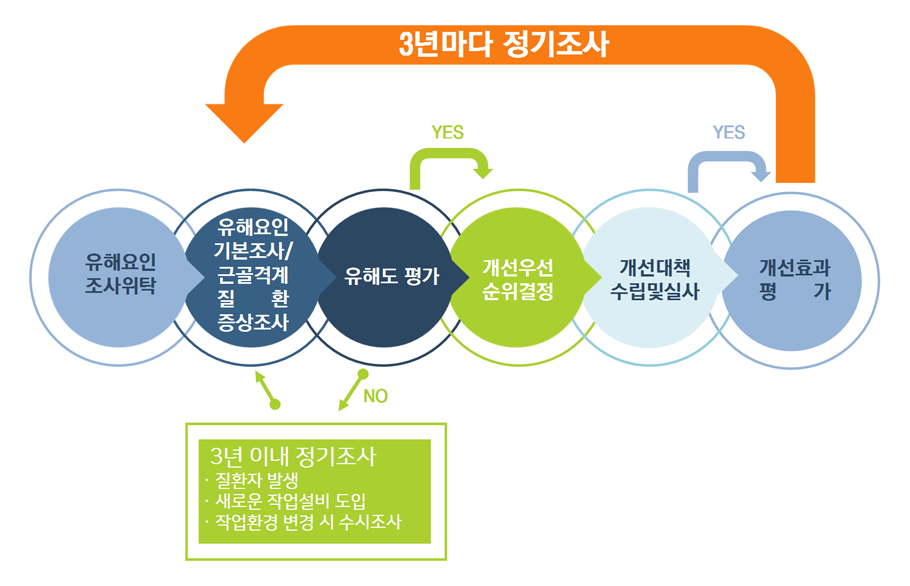 3년마다 정기조사

YES

YES

유해요인 조사위탁

유해요인 기본조사/ 근골격계 질 환 증상조사

유해도 평가

개선우선 순위결정

개선대책 수립및실사

개선효과 평 가

NO

3년 이내 정기조사
· 질환자 발생
· 새로운 작업설비 도입
· 작업환경 변경 시 수시조사